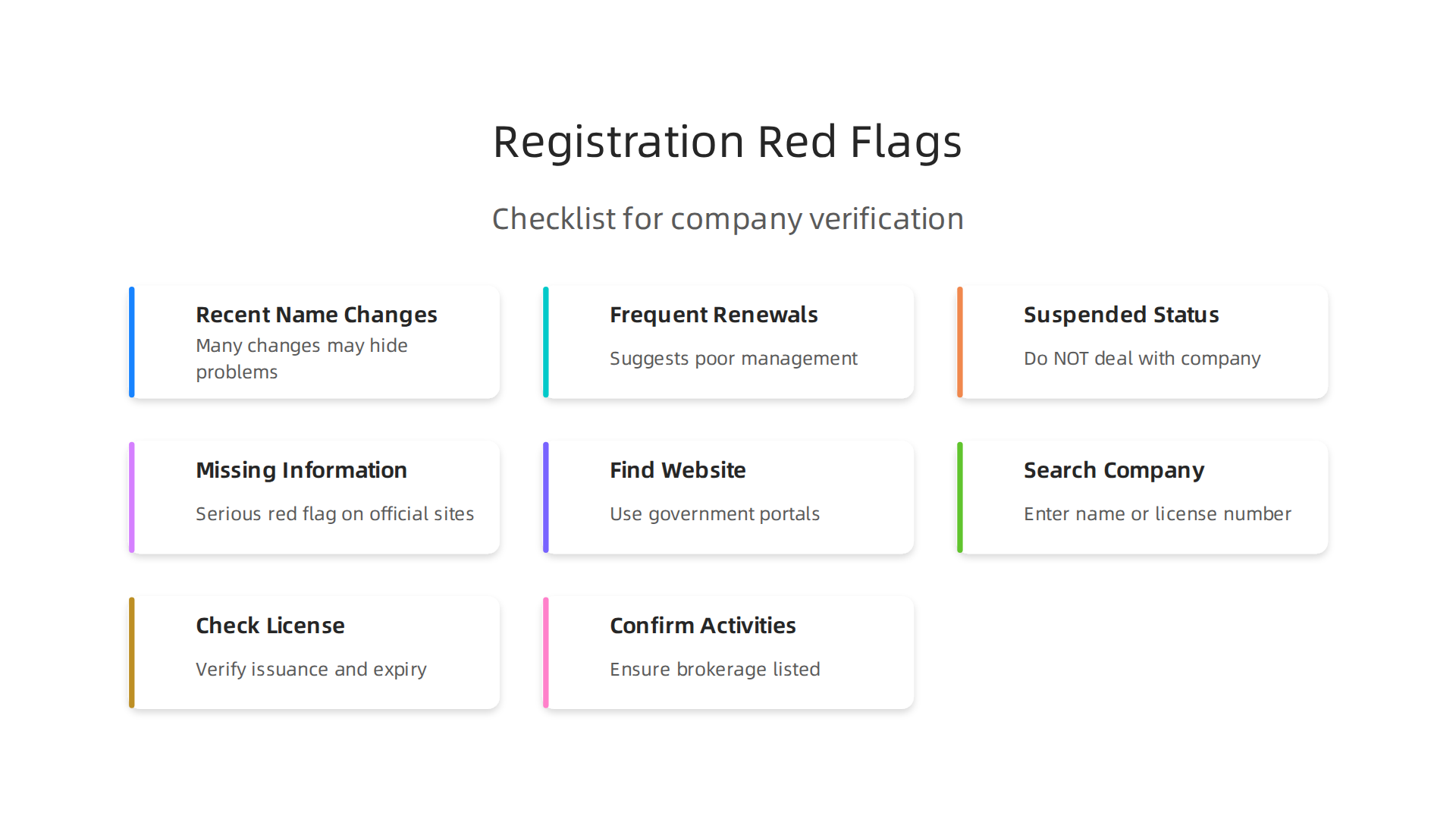 Registration Red Flags

Checklist for company verification

Recent Name Changes
Many changes may hide problems

Frequent Renewals
Suggests poor management

Suspended Status
Do NOT deal with company

Missing Information
Serious red flag on official sites

Find Website
Use government portals

Search Company
Enter name or license number

Check License
Verify issuance and expiry

Confirm Activities
Ensure brokerage listed